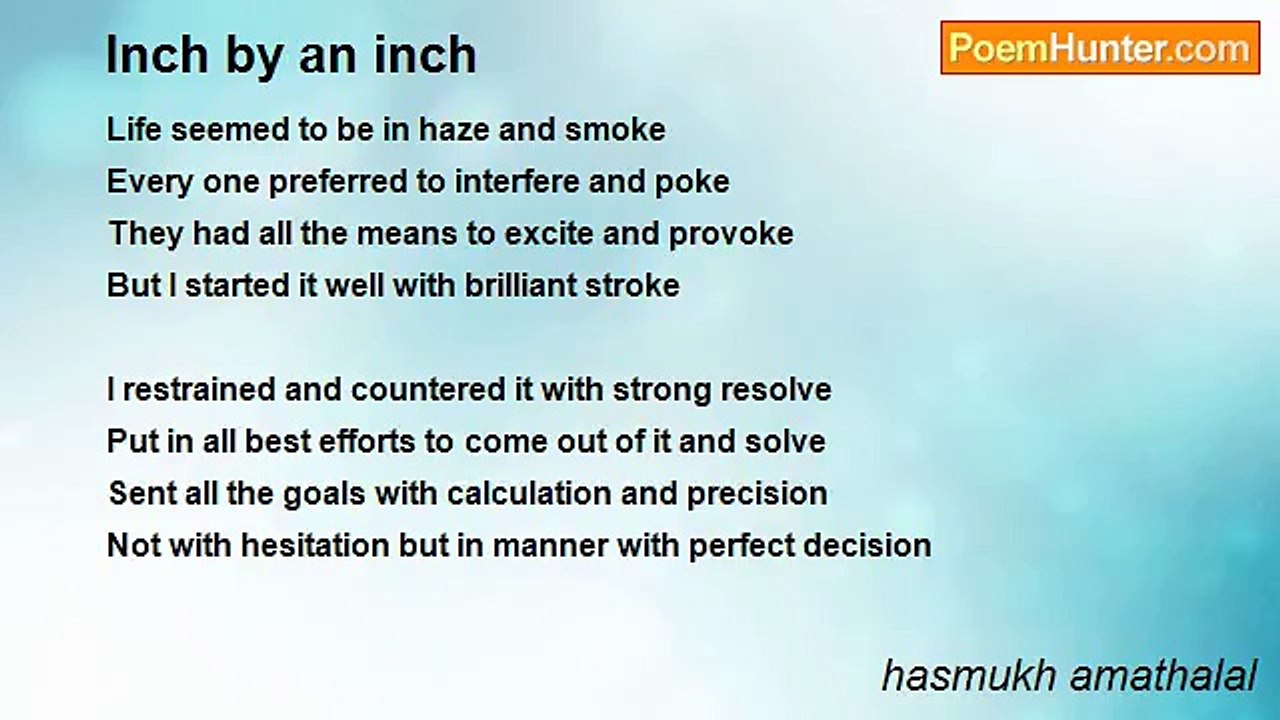 Inch by an inch

PoemHunter.com

Life seemed to be in haze and smoke
Every one preferred to interfere and poke
They had all the means to excite and provoke
But I started it well with brilliant stroke

I restrained and countered it with strong resolve
Put in all best efforts to come out of it and solve
Sent all the goals with calculation and precision
Not with hesitation but in manner with perfect decision

hasmukh amathalal